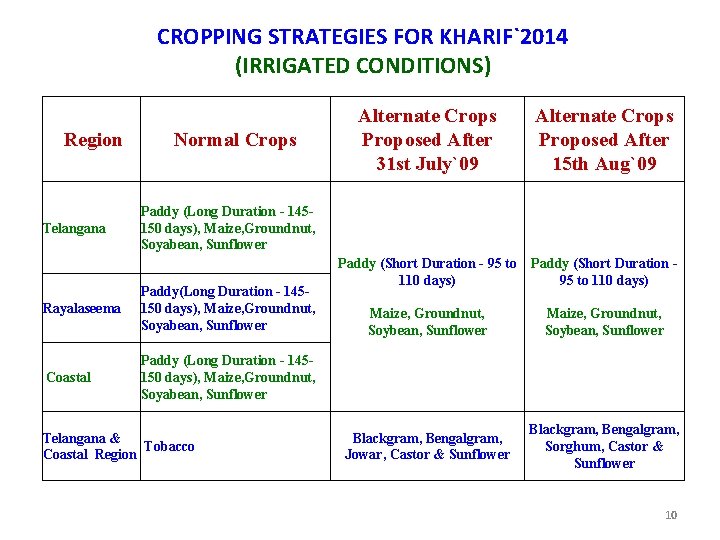 CROPPING STRATEGIES FOR KHARIF`2014
(IRRIGATED CONDITIONS)

| Region | Normal Crops | Alternate Crops Proposed After 31st July`09 | Alternate Crops Proposed After 15th Aug`09 |
|---|---|---|---|
| Telangana | Paddy (Long Duration - 145-150 days), Maize,Groundnut, Soyabean, Sunflower | Paddy (Short Duration - 95 to 110 days) Maize, Groundnut, Soybean, Sunflower | Paddy (Short Duration - 95 to 110 days) Maize, Groundnut, Soybean, Sunflower |
| Rayalaseema | Paddy(Long Duration - 145-150 days), Maize,Groundnut, Soyabean, Sunflower | | |
| Coastal | Paddy (Long Duration - 145-150 days), Maize,Groundnut, Soyabean, Sunflower | | |
| Telangana & Coastal Region | Tobacco | Blackgram, Bengalgram, Jowar, Castor & Sunflower | Blackgram, Bengalgram, Sorghum, Castor & Sunflower |

10